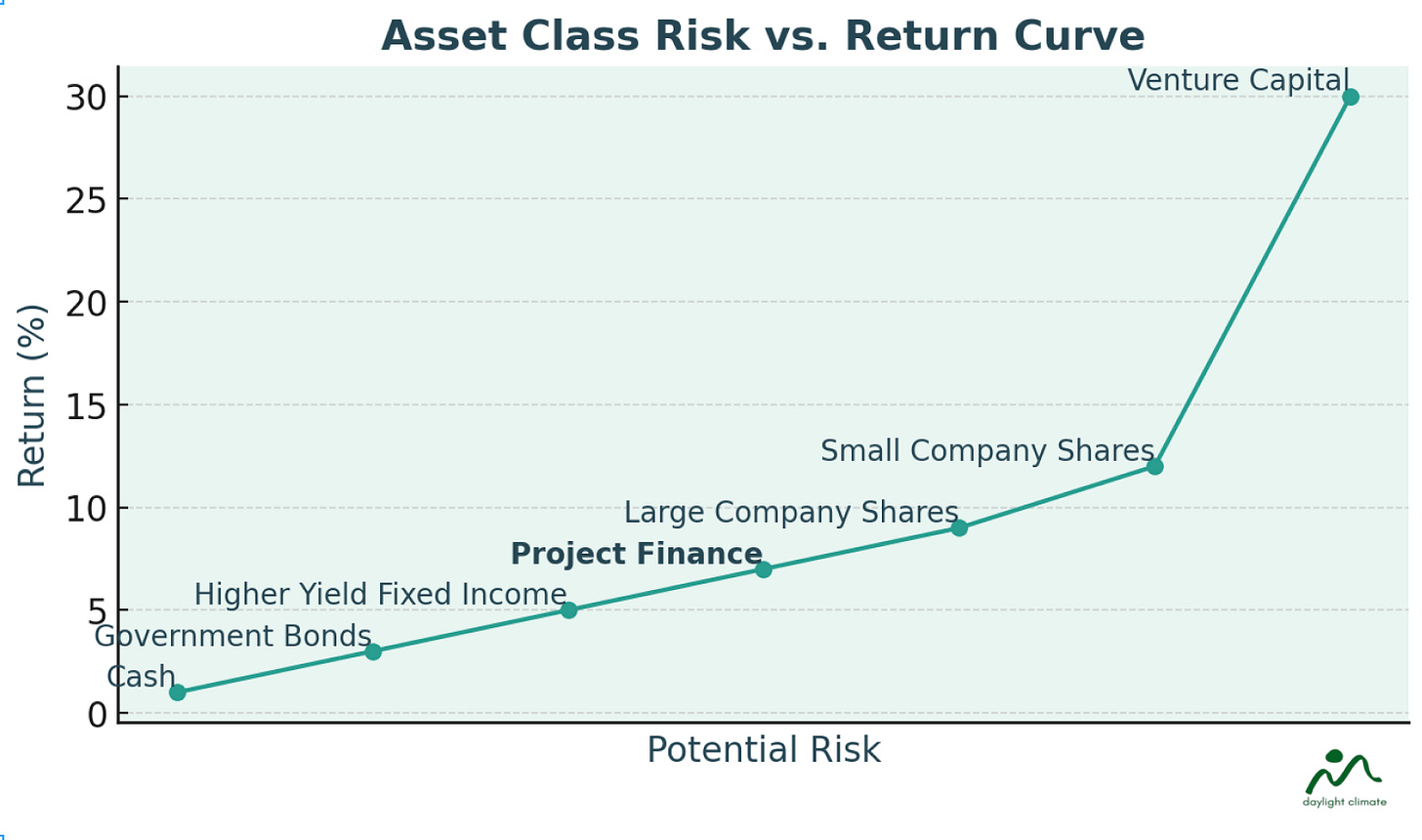 Asset Class Risk vs. Return Curve

Return (%)

30
25
20
15
10
5
0

Venture Capital
Small Company Shares
Large Company Shares
Project Finance
Higher Yield Fixed Income
Government Bonds
Cash

Potential Risk

daylight climate